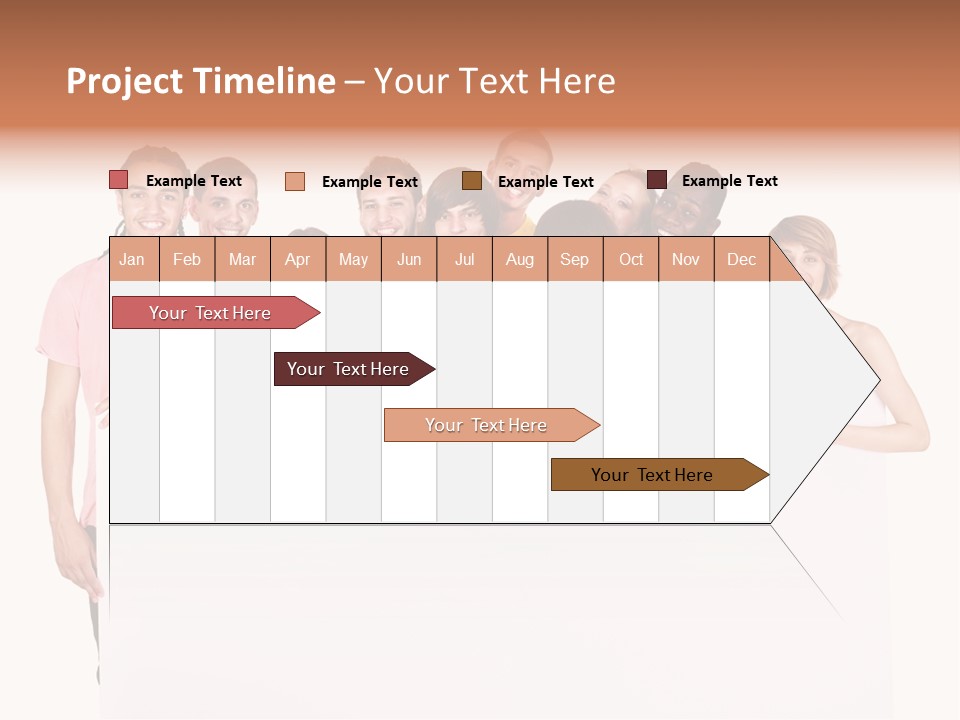 Project Timeline – Your Text Here

Example Text
Example Text
Example Text
Example Text

| Jan | Feb | Mar | Apr | May | Jun | Jul | Aug | Sep | Oct | Nov | Dec |
|---|---|---|---|---|---|---|---|---|---|---|---|

Your Text Here
Your Text Here
Your Text Here
Your Text Here